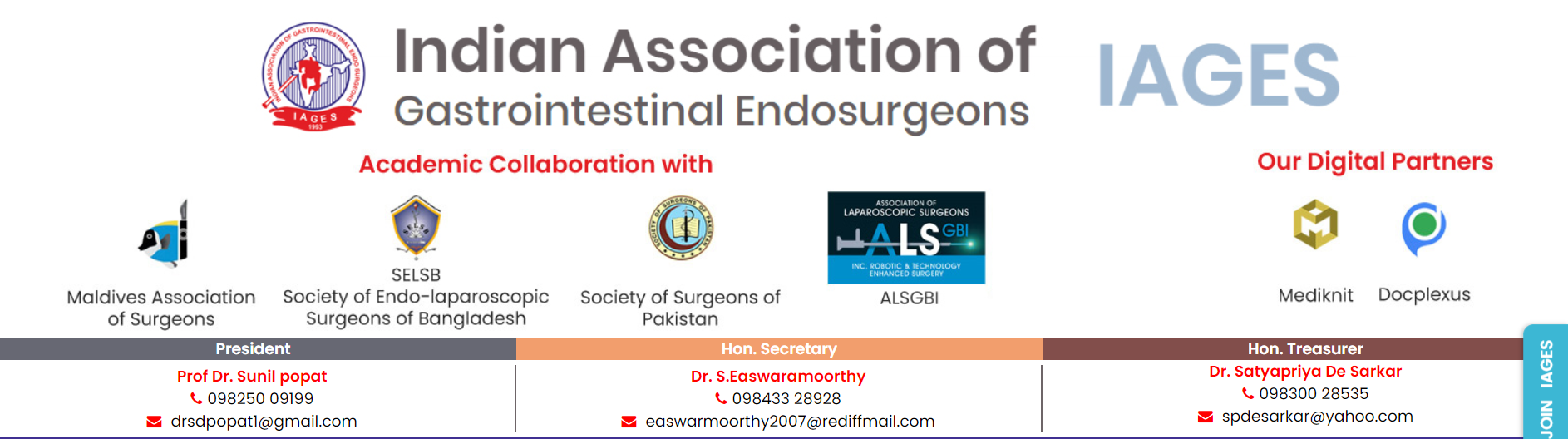 INDIAN ASSOCIATION OF GASTROINTESTINAL ENDO SURGEONS
IAGES
1993

Indian Association of
Gastrointestinal Endosurgeons

IAGES

Academic Collaboration with

Maldives Association of Surgeons

SELSB
Society of Endo-laparoscopic Surgeons of Bangladesh

SOCIETY OF SURGEONS OF PAKISTAN

Society of Surgeons of Pakistan

ASSOCIATION OF LAPAROSCOPIC SURGEONS
ALS GBI
INC. ROBOTIC & TECHNOLOGY ENHANCED SURGERY

ALSGBI

Our Digital Partners

Mediknit

Docplexus

President
Prof Dr. Sunil popat
098250 09199
drsdpopat1@gmail.com

Hon. Secretary
Dr. S.Easwaramoorthy
098433 28928
easwarmoorthy2007@rediffmail.com

Hon. Treasurer
Dr. Satyapriya De Sarkar
098300 28535
spdesarkar@yahoo.com

JOIN IAGES